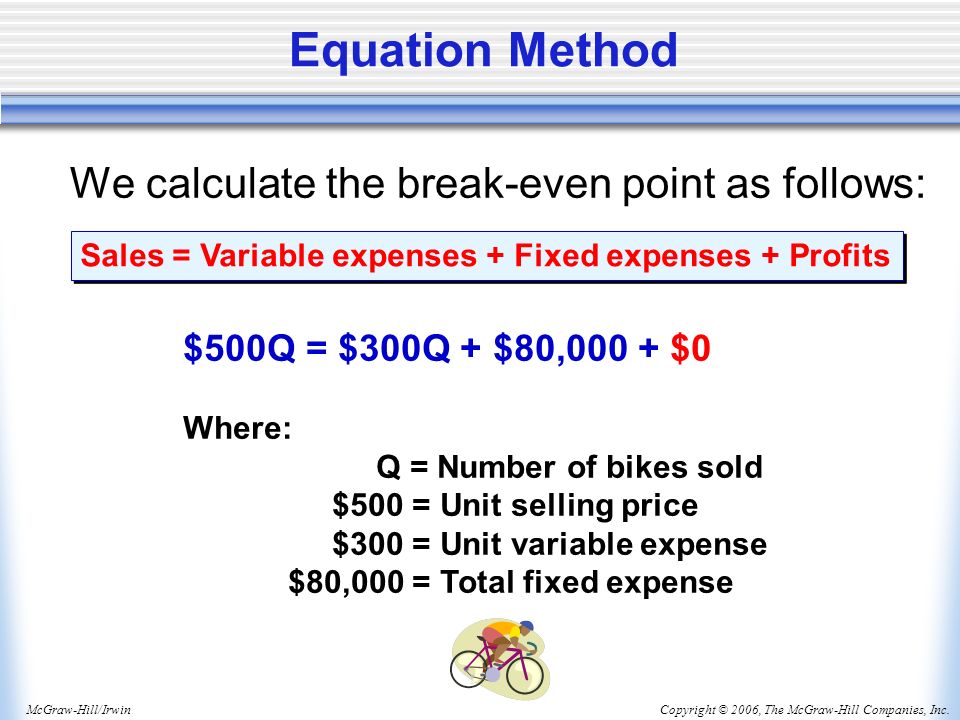 Equation Method

We calculate the break-even point as follows:

Sales = Variable expenses + Fixed expenses + Profits

\$500Q = \$300Q + \$80,000 + \$0

Where:

Q = Number of bikes sold
\$500 = Unit selling price
\$300 = Unit variable expense
\$80,000 = Total fixed expense

McGraw-Hill/Irwin

Copyright © 2006, The McGraw-Hill Companies, Inc.